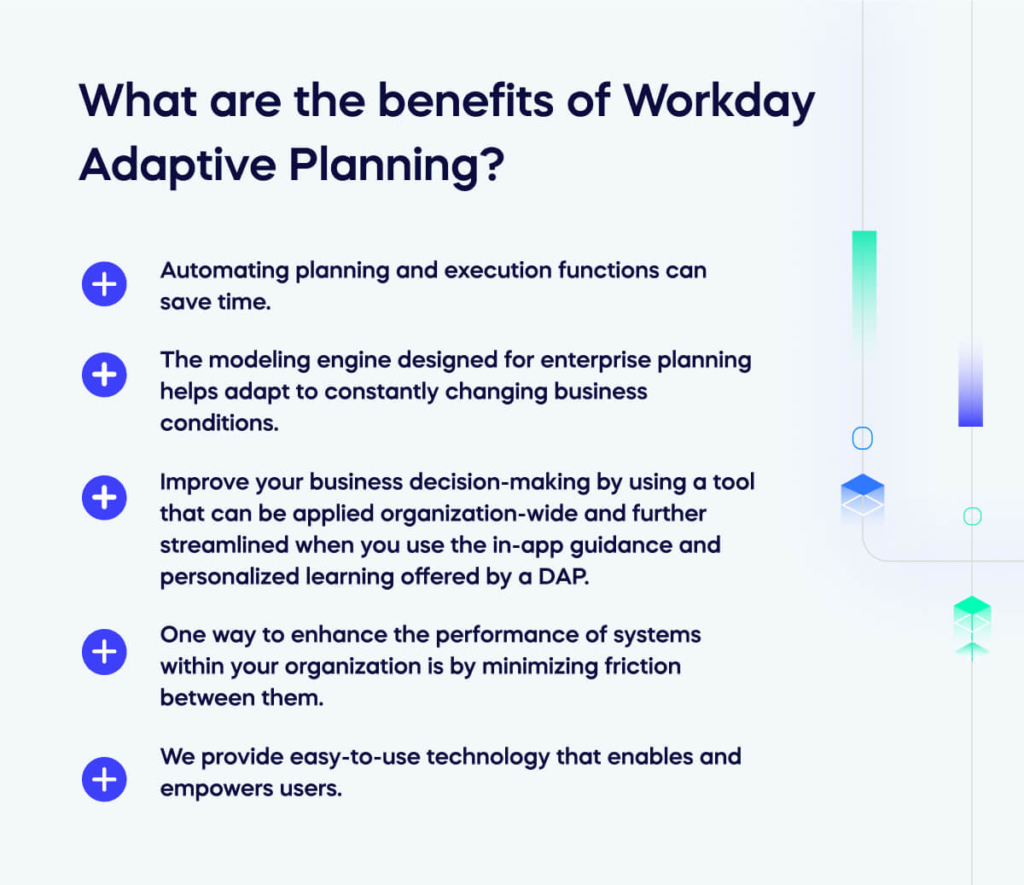 What are the benefits of Workday Adaptive Planning?

Automating planning and execution functions can save time.

The modeling engine designed for enterprise planning helps adapt to constantly changing business conditions.

Improve your business decision-making by using a tool that can be applied organization-wide and further streamlined when you use the in-app guidance and personalized learning offered by a DAP.

One way to enhance the performance of systems within your organization is by minimizing friction between them.

We provide easy-to-use technology that enables and empowers users.